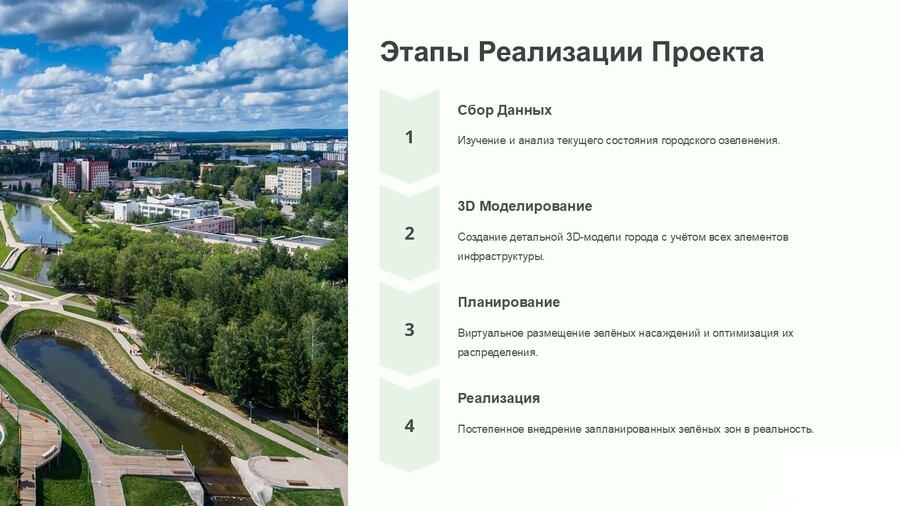 Этапы Реализации Проекта

1

Сбор Данных

Изучение и анализ текущего состояния городского озеленения.

2

3D Моделирование

Создание детальной 3D-модели города с учётом всех элементов инфраструктуры.

3

Планирование

Виртуальное размещение зелёных насаждений и оптимизация их распределения.

4

Реализация

Постепенное внедрение запланированных зелёных зон в реальность.